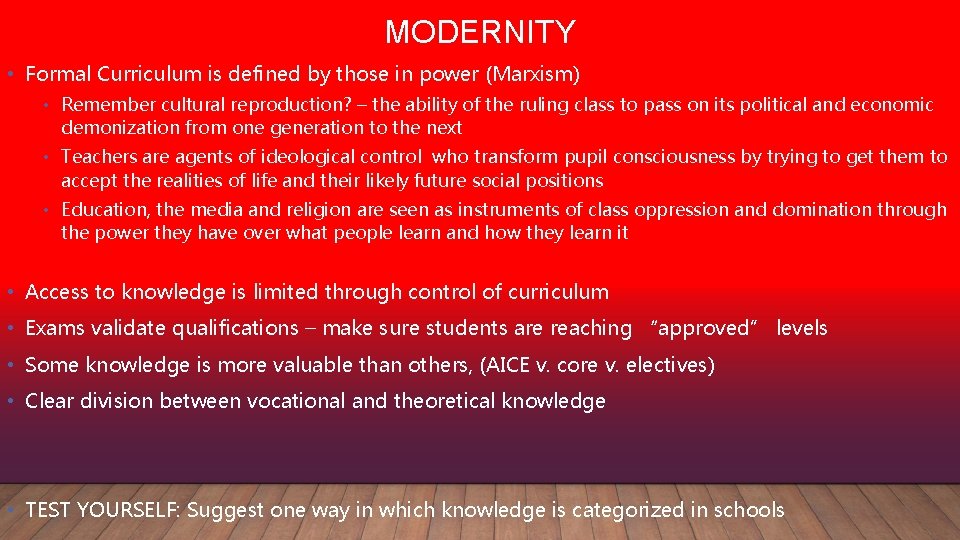 MODERNITY

• Formal Curriculum is defined by those in power (Marxism)

• Remember cultural reproduction? – the ability of the ruling class to pass on its political and economic demonization from one generation to the next

• Teachers are agents of ideological control who transform pupil consciousness by trying to get them to accept the realities of life and their likely future social positions

• Education, the media and religion are seen as instruments of class oppression and domination through the power they have over what people learn and how they learn it

• Access to knowledge is limited through control of curriculum

• Exams validate qualifications – make sure students are reaching "approved" levels

• Some knowledge is more valuable than others, (AICE v. core v. electives)

• Clear division between vocational and theoretical knowledge

• TEST YOURSELF: Suggest one way in which knowledge is categorized in schools